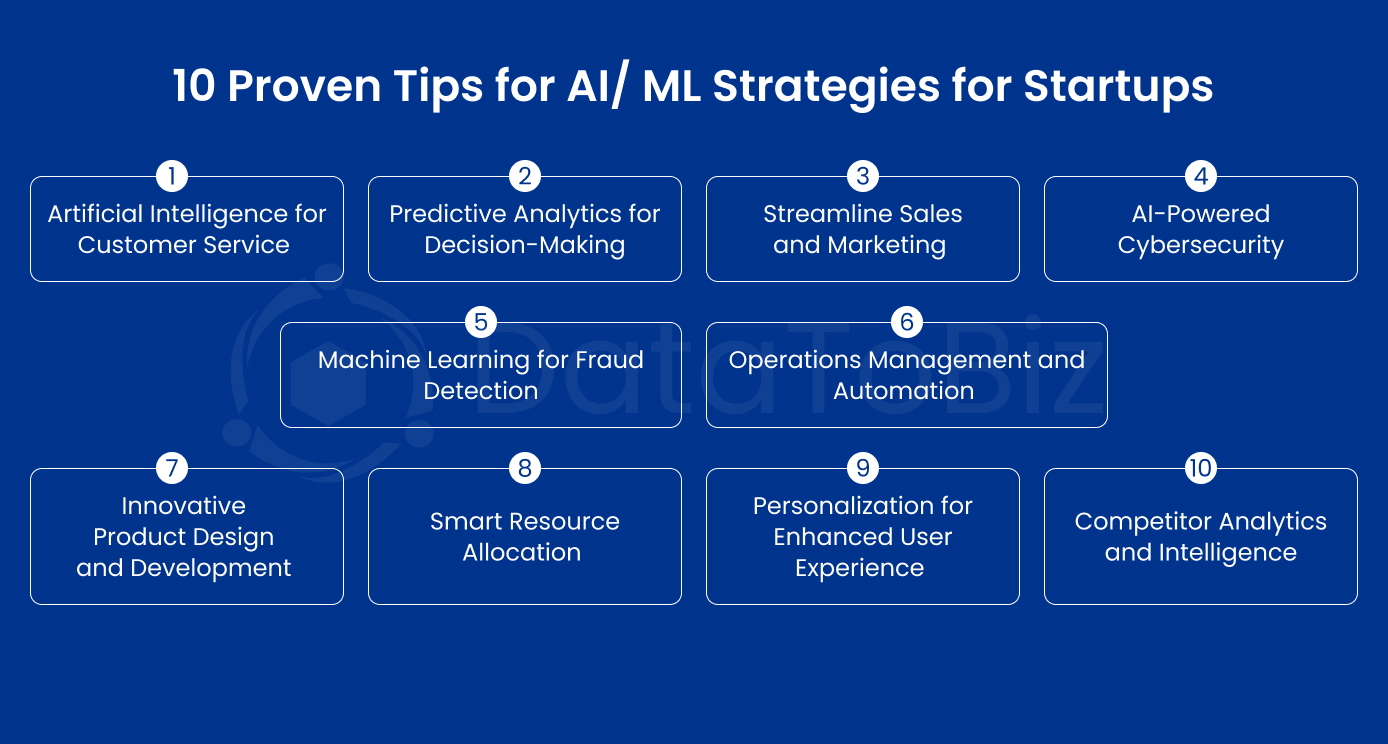 10 Proven Tips for AI/ ML Strategies for Startups

1
Artificial Intelligence for Customer Service

2
Predictive Analytics for Decision-Making

3
Streamline Sales and Marketing

4
AI-Powered Cybersecurity

5
Machine Learning for Fraud Detection

6
Operations Management and Automation

7
Innovative Product Design and Development

8
Smart Resource Allocation

9
Personalization for Enhanced User Experience

10
Competitor Analytics and Intelligence

DataToBiz